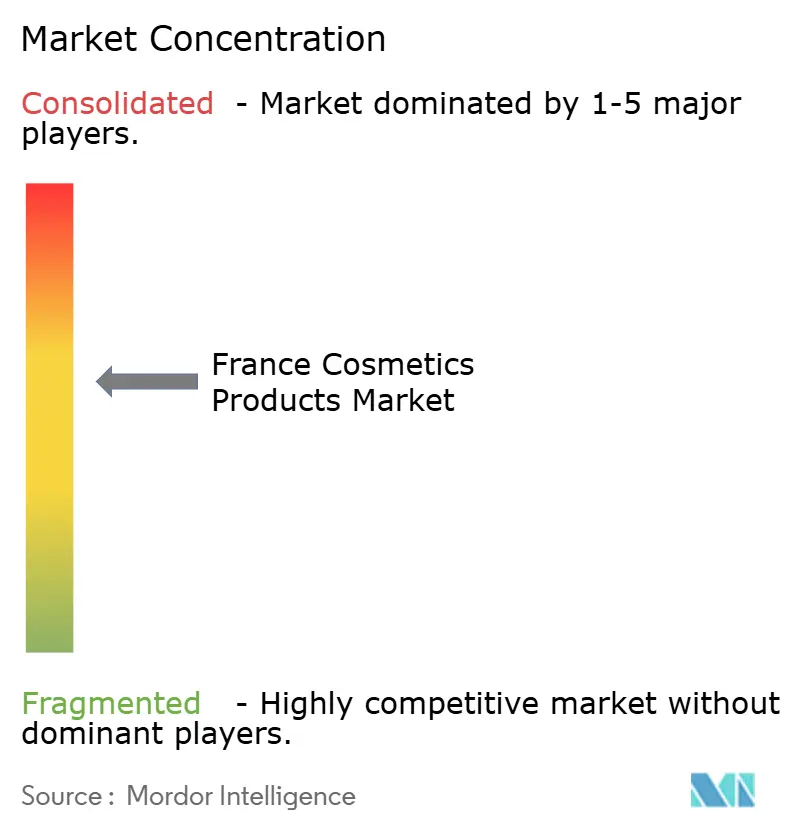 Market Concentration

Consolidated - Market dominated by 1-5 major players.

France Cosmetics Products Market

Fragmented - Highly competitive market without dominant players.

Source : Mordor Intelligence